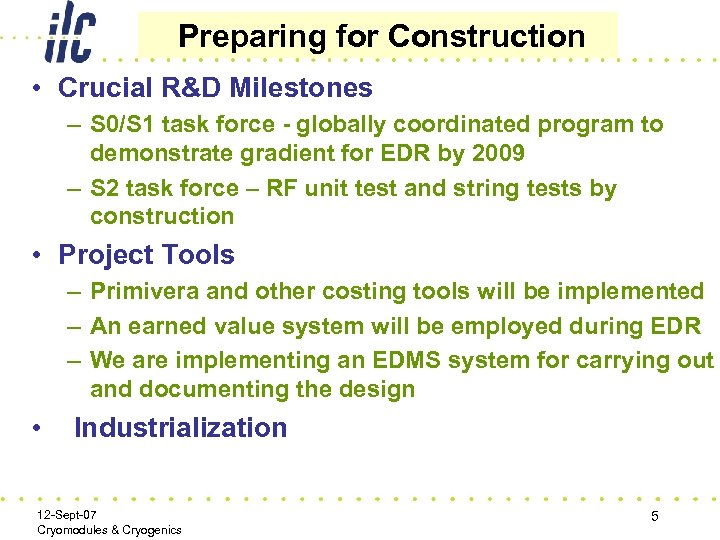 ilc

Preparing for Construction

• Crucial R&D Milestones
– S0/S1 task force - globally coordinated program to demonstrate gradient for EDR by 2009
– S2 task force – RF unit test and string tests by construction

• Project Tools
– Primivera and other costing tools will be implemented
– An earned value system will be employed during EDR
– We are implementing an EDMS system for carrying out and documenting the design

• Industrialization

12-Sept-07
Cryomodules & Cryogenics

5